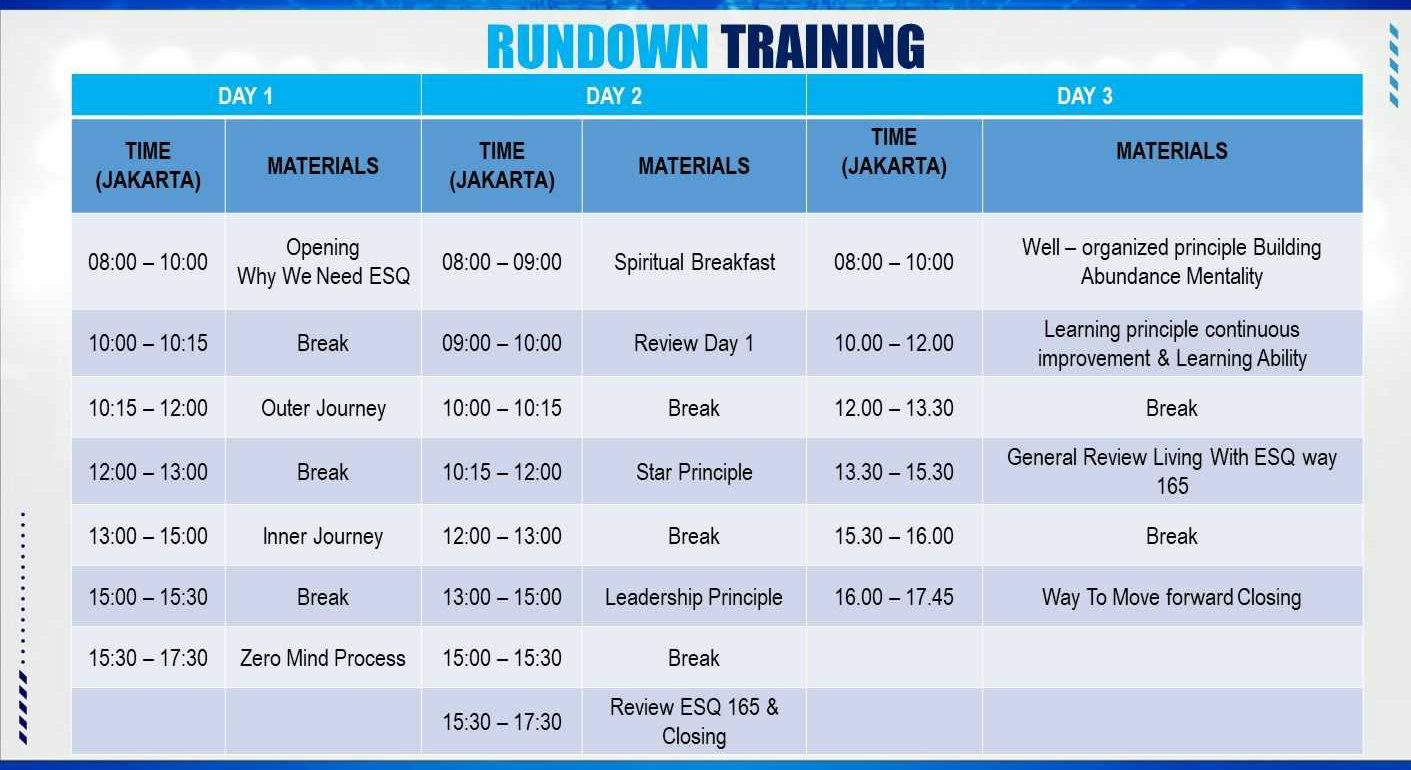 RUNDOWN TRAINING

| DAY 1 | | DAY 2 | | DAY 3 | |
|---|---|---|---|---|---|
| TIME (JAKARTA) | MATERIALS | TIME (JAKARTA) | MATERIALS | TIME (JAKARTA) | MATERIALS |
| 08:00 – 10:00 | Opening Why We Need ESQ | 08:00 – 09:00 | Spiritual Breakfast | 08:00 – 10:00 | Well – organized principle Building Abundance Mentality |
| 10:00 – 10:15 | Break | 09:00 – 10:00 | Review Day 1 | 10.00 – 12.00 | Learning principle continuous improvement & Learning Ability |
| 10:15 – 12:00 | Outer Journey | 10:00 – 10:15 | Break | 12.00 – 13.30 | Break |
| 12:00 – 13:00 | Break | 10:15 – 12:00 | Star Principle | 13.30 – 15.30 | General Review Living With ESQ way 165 |
| 13:00 – 15:00 | Inner Journey | 12:00 – 13:00 | Break | 15.30 – 16.00 | Break |
| 15:00 – 15:30 | Break | 13:00 – 15:00 | Leadership Principle | 16.00 – 17.45 | Way To Move forward Closing |
| 15:30 – 17:30 | Zero Mind Process | 15:00 – 15:30 | Break | | |
| | | 15:30 – 17:30 | Review ESQ 165 & Closing | | |